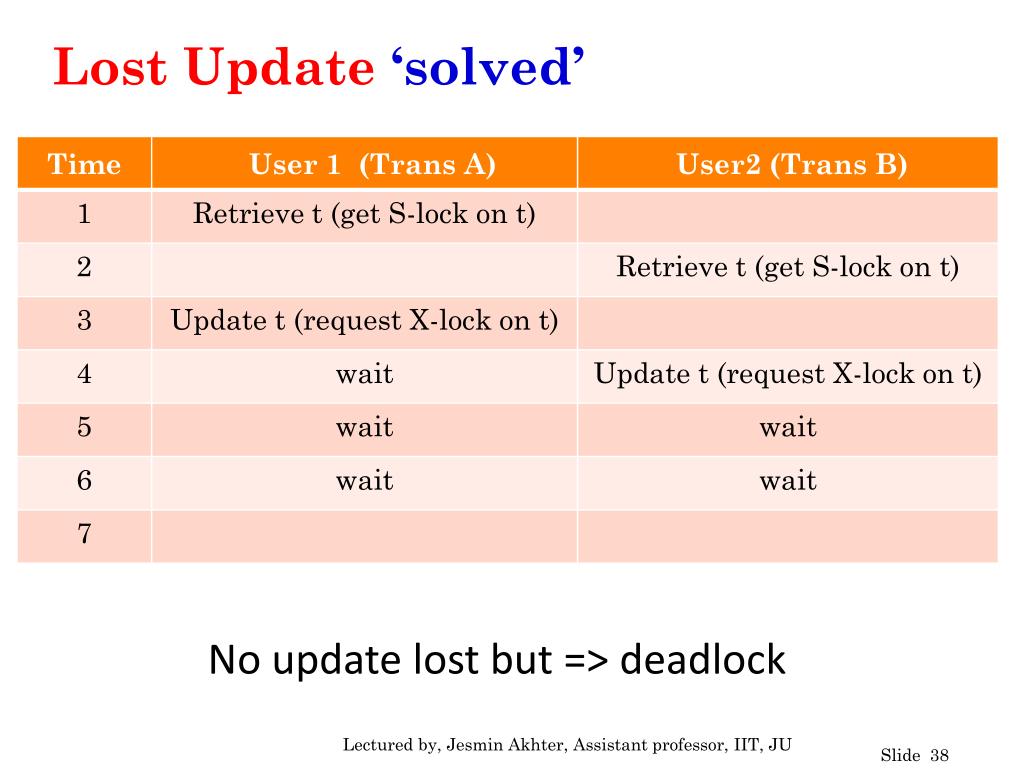 Lost Update ‘solved’

| Time | User 1 (Trans A) | User2 (Trans B) |
|---|---|---|
| 1 | Retrieve t (get S-lock on t) | |
| 2 | | Retrieve t (get S-lock on t) |
| 3 | Update t (request X-lock on t) | |
| 4 | wait | Update t (request X-lock on t) |
| 5 | wait | wait |
| 6 | wait | wait |
| 7 | | |

No update lost but => deadlock

Lectured by, Jesmin Akhter, Assistant professor, IIT, JU

Slide 38